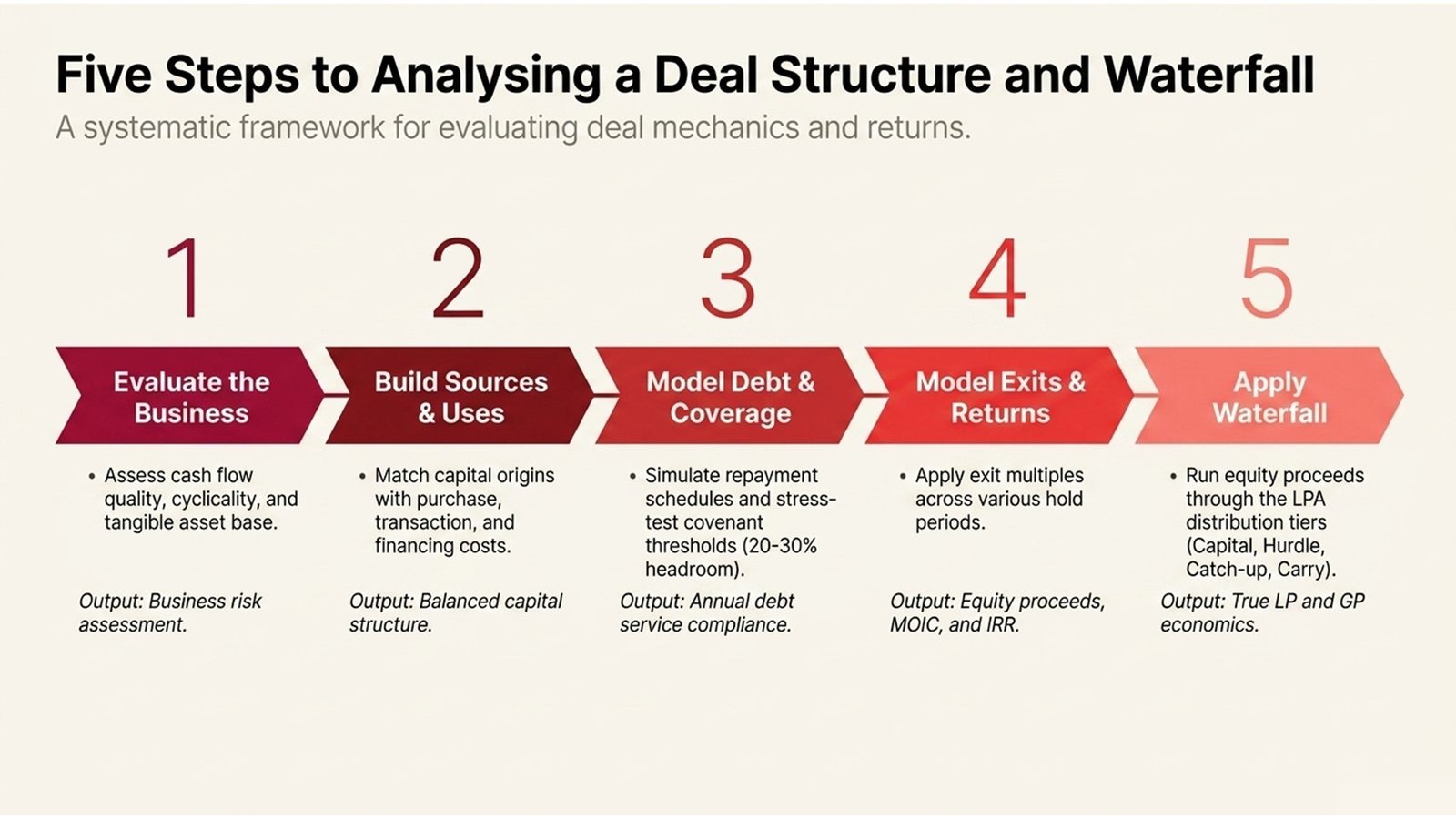 Five Steps to Analysing a Deal Structure and Waterfall

A systematic framework for evaluating deal mechanics and returns.

1

Evaluate the Business

• Assess cash flow quality, cyclicality, and tangible asset base.

Output: Business risk assessment.

2

Build Sources & Uses

• Match capital origins with purchase, transaction, and financing costs.

Output: Balanced capital structure.

3

Model Debt & Coverage

• Simulate repayment schedules and stress-test covenant thresholds (20-30% headroom).

Output: Annual debt service compliance.

4

Model Exits & Returns

• Apply exit multiples across various hold periods.

Output: Equity proceeds, MOIC, and IRR.

5

Apply Waterfall

• Run equity proceeds through the LPA distribution tiers (Capital, Hurdle, Catch-up, Carry).

Output: True LP and GP economics.